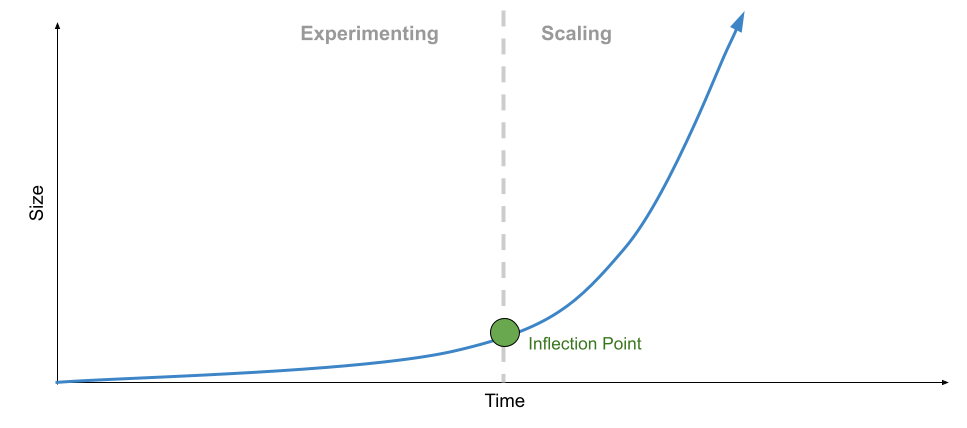 Experimenting

Scaling

Size

Inflection Point

Time